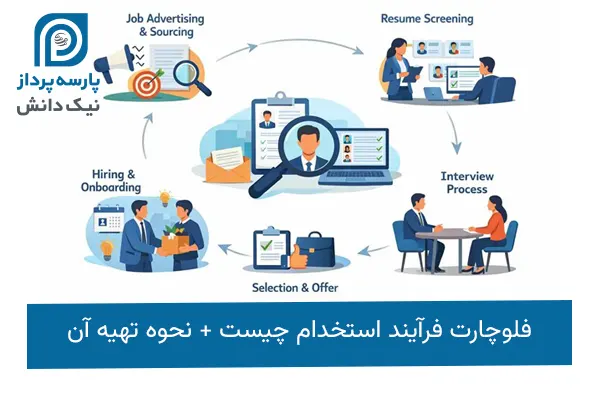 پارسه پرداز
نیک دانش

Job Advertising & Sourcing

Resume Screening

Interview Process

Selection & Offer

Hiring & Onboarding

فلوچارت فرآیند استخدام چیست + نحوه تهیه آن